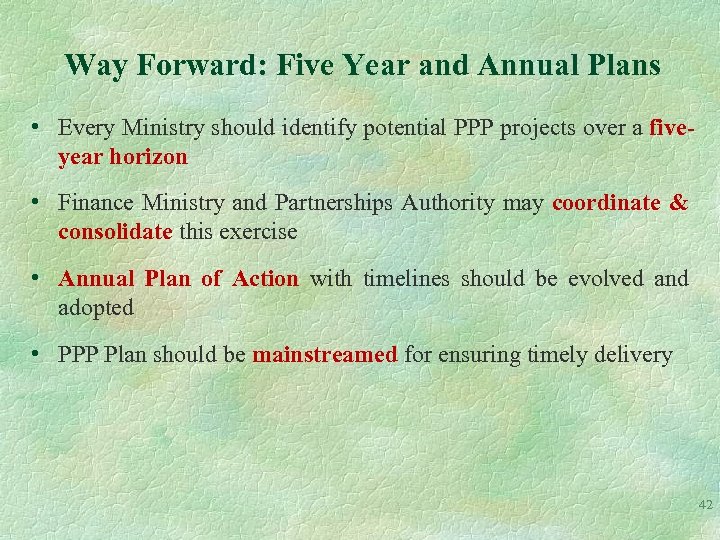 Way Forward: Five Year and Annual Plans

• Every Ministry should identify potential PPP projects over a five-year horizon

• Finance Ministry and Partnerships Authority may coordinate & consolidate this exercise

• Annual Plan of Action with timelines should be evolved and adopted

• PPP Plan should be mainstreamed for ensuring timely delivery

42